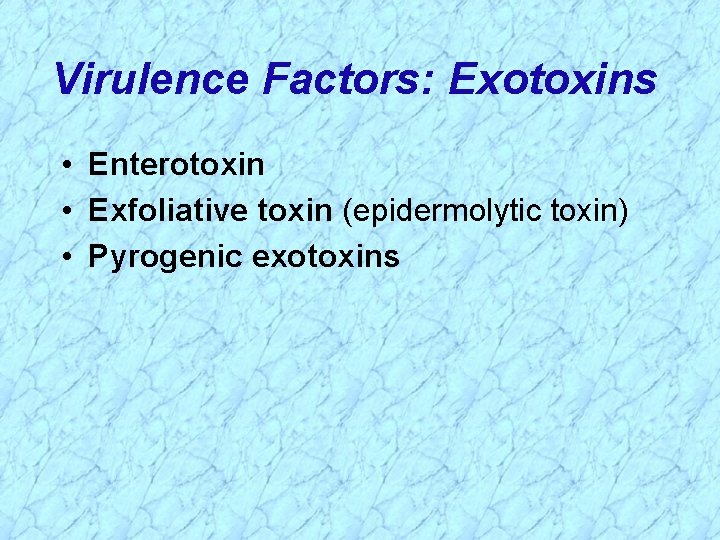 Virulence Factors: Exotoxins

• Enterotoxin
• Exfoliative toxin (epidermolytic toxin)
• Pyrogenic exotoxins